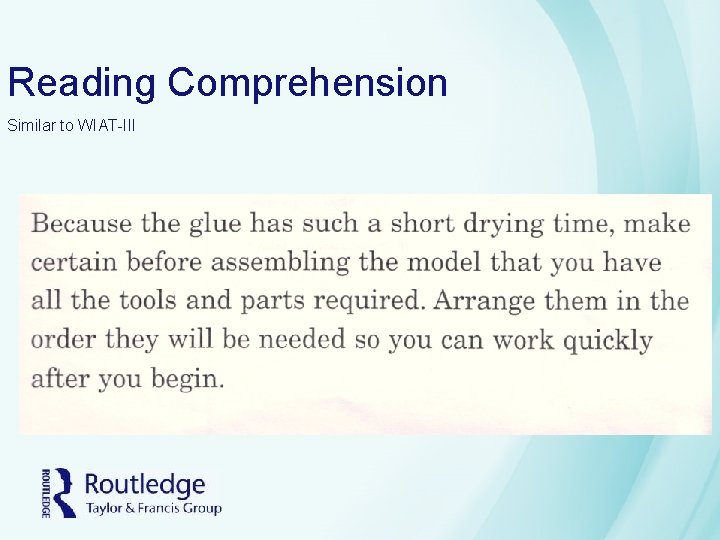 Reading Comprehension

Similar to WIAT-III

Because the glue has such a short drying time, make certain before assembling the model that you have all the tools and parts required. Arrange them in the order they will be needed so you can work quickly after you begin.

ROUTLEDGE
Routledge
Taylor & Francis Group